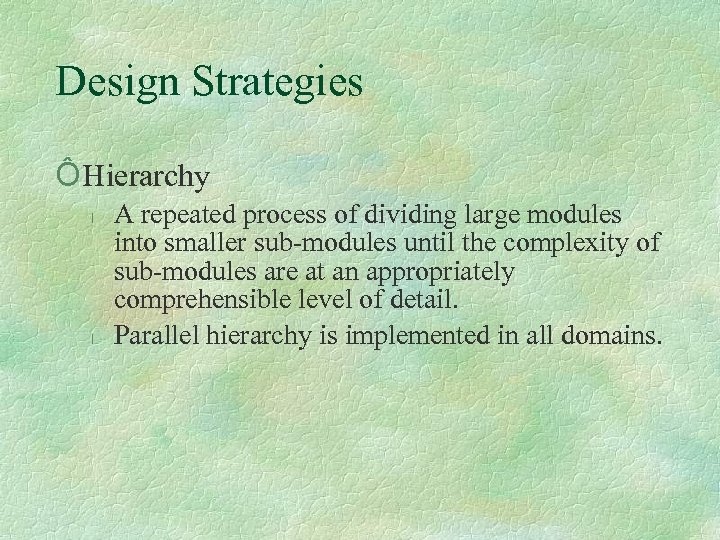 Design Strategies

Ô Hierarchy

l A repeated process of dividing large modules into smaller sub-modules until the complexity of sub-modules are at an appropriately comprehensible level of detail.

l Parallel hierarchy is implemented in all domains.